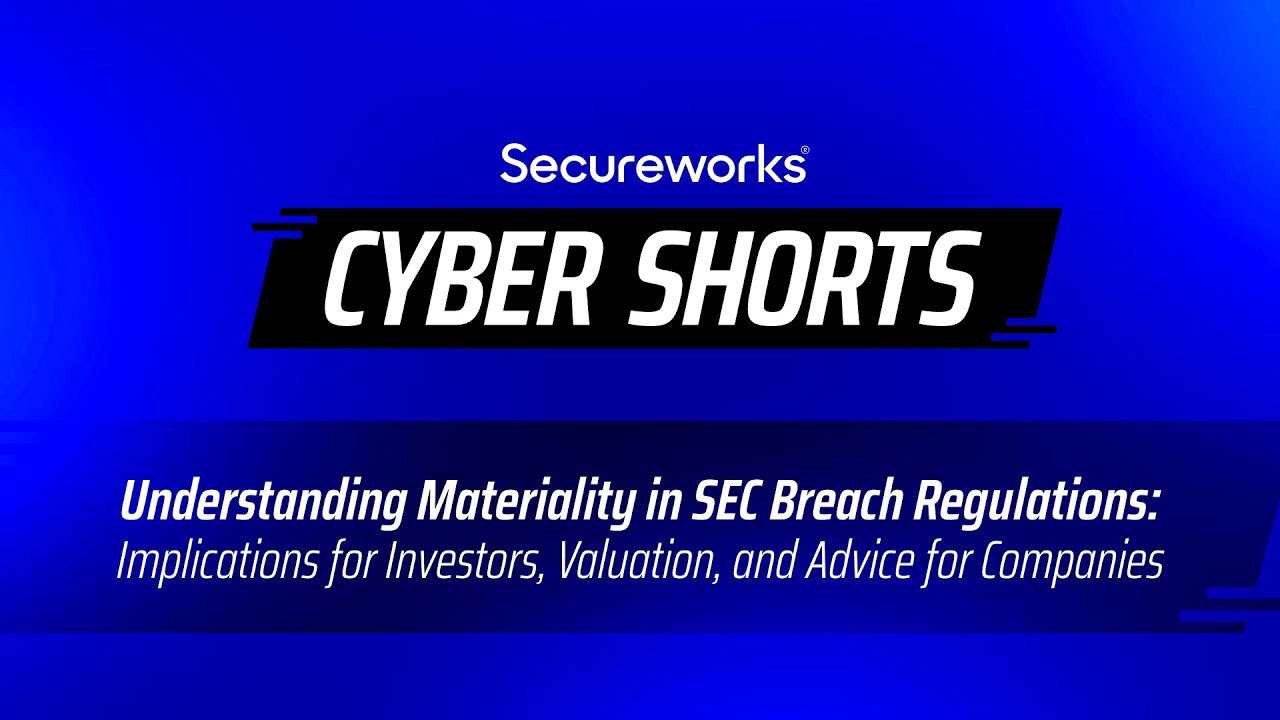 Secureworks®

CYBER SHORTS

Understanding Materiality in SEC Breach Regulations:
Implications for Investors, Valuation, and Advice for Companies